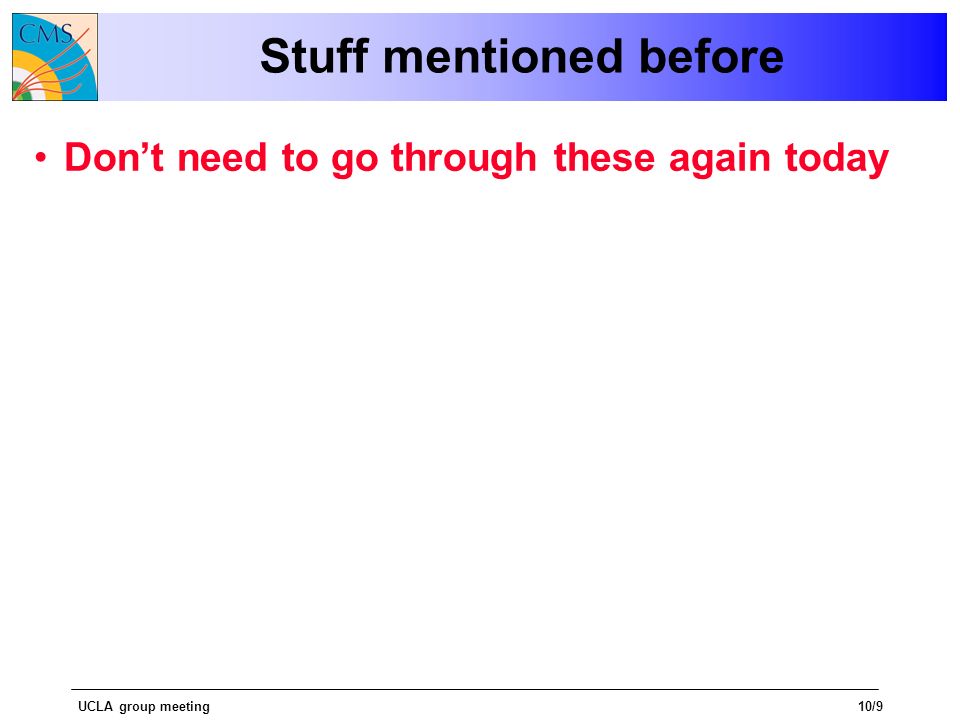 CMS

Stuff mentioned before

• Don’t need to go through these again today

UCLA group meeting

10/9